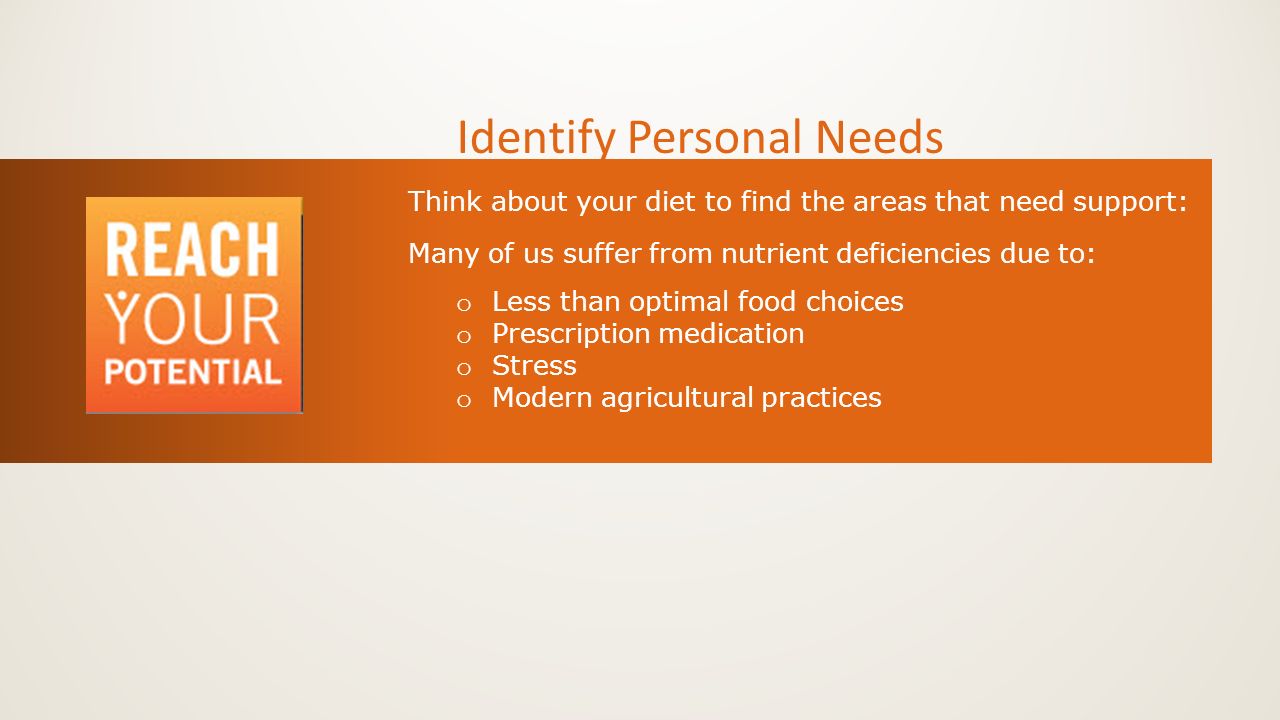 Identify Personal Needs

REACH YOUR POTENTIAL

Think about your diet to find the areas that need support:

Many of us suffer from nutrient deficiencies due to:

o Less than optimal food choices
o Prescription medication
o Stress
o Modern agricultural practices